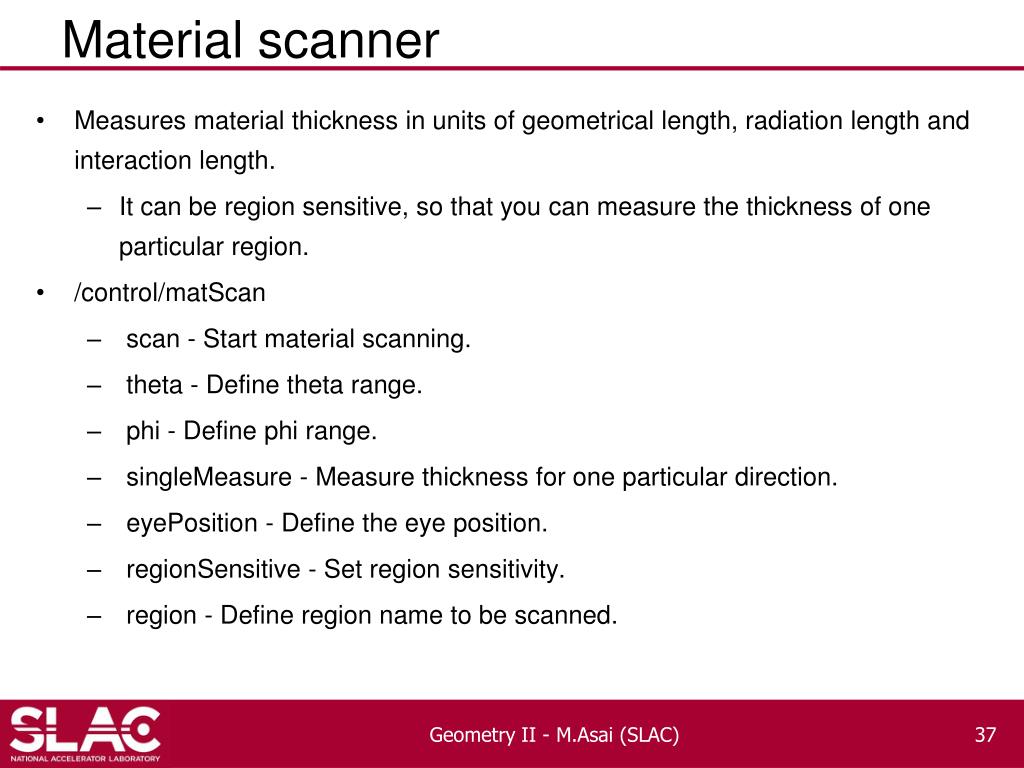 Material scanner

• Measures material thickness in units of geometrical length, radiation length and interaction length.
– It can be region sensitive, so that you can measure the thickness of one particular region.
• /control/matScan
– scan - Start material scanning.
– theta - Define theta range.
– phi - Define phi range.
– singleMeasure - Measure thickness for one particular direction.
– eyePosition - Define the eye position.
– regionSensitive - Set region sensitivity.
– region - Define region name to be scanned.

SLAC
NATIONAL ACCELERATOR LABORATORY

Geometry II - M.Asai (SLAC)

37